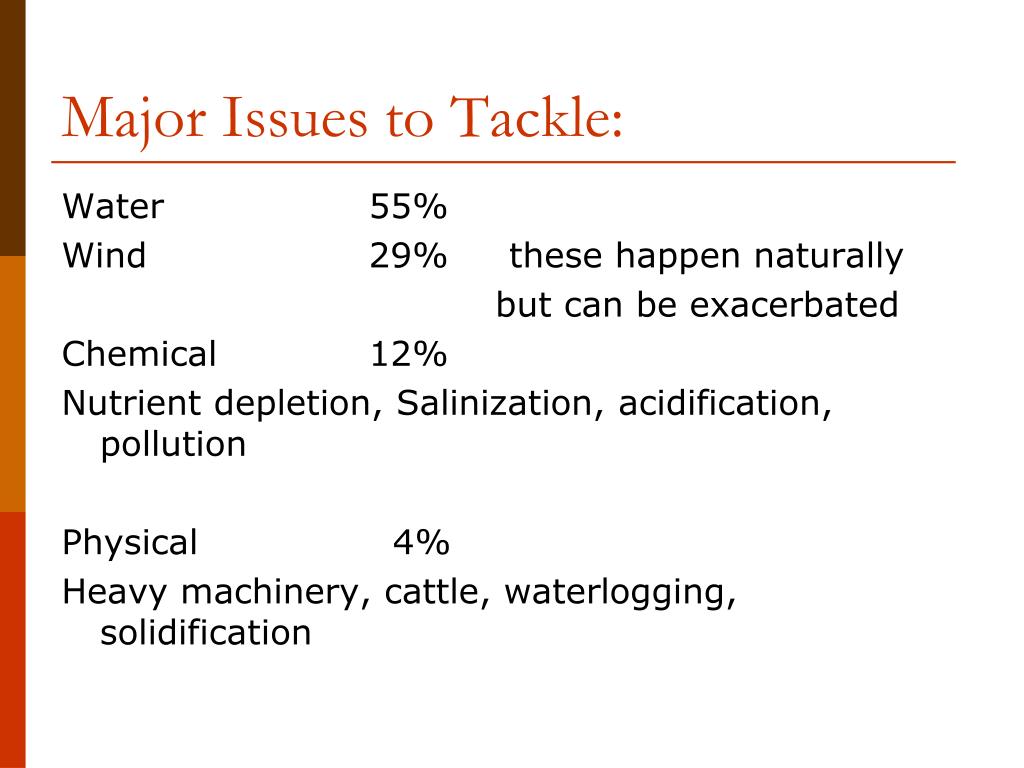 Major Issues to Tackle:

Water 55%
Wind 29% these happen naturally but can be exacerbated
Chemical 12%
Nutrient depletion, Salinization, acidification, pollution

Physical 4%
Heavy machinery, cattle, waterlogging, solidification